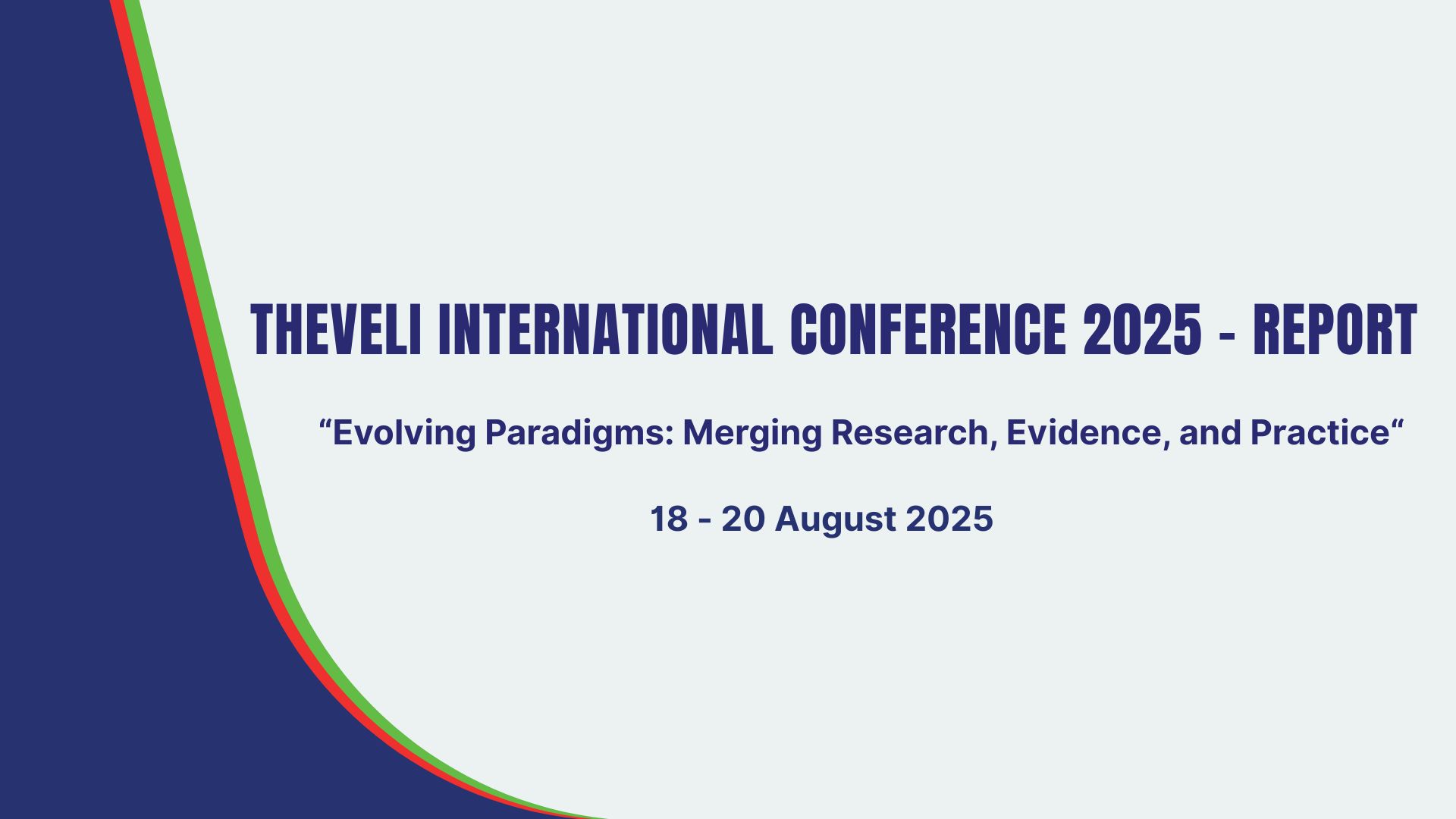 THEVELI INTERNATIONAL CONFERENCE 2025 - REPORT

“Evolving Paradigms: Merging Research, Evidence, and Practice“

18 - 20 August 2025